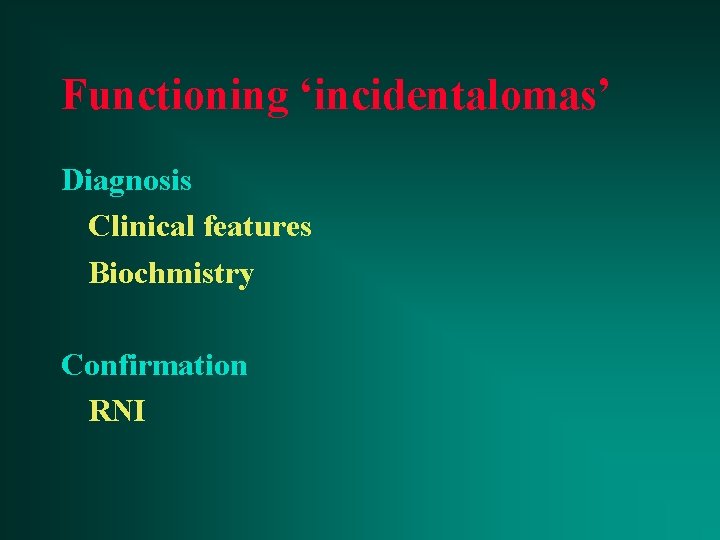 Functioning ‘incidentalomas’

Diagnosis

Clinical features

Biochmistry

Confirmation

RNI